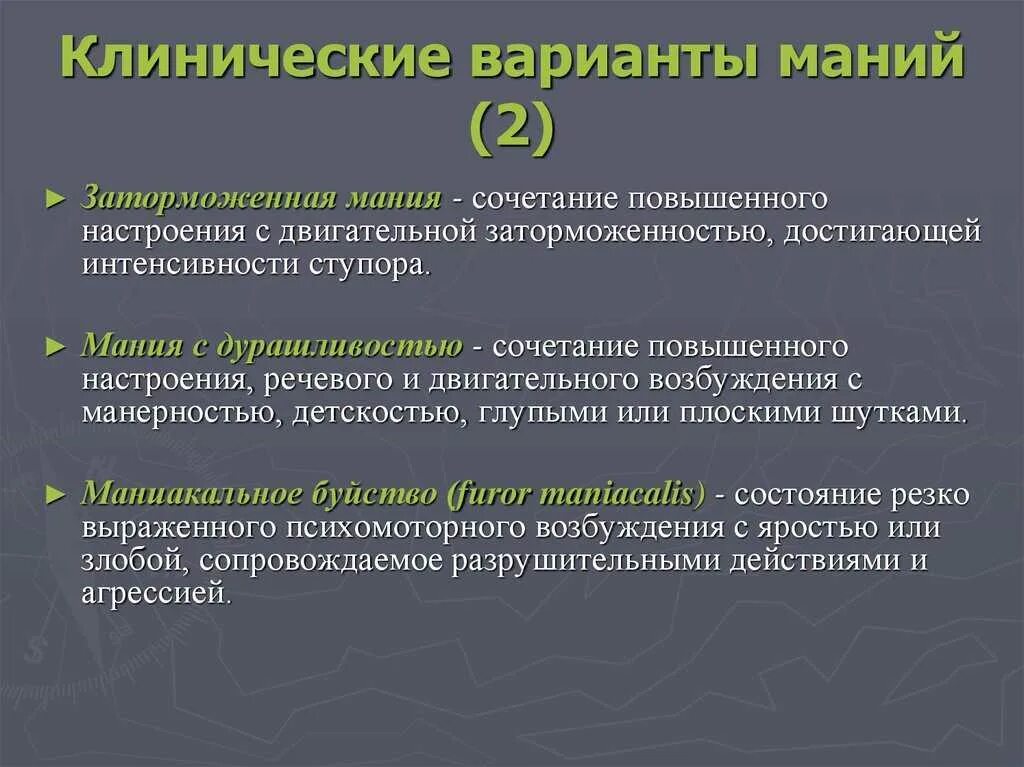 Клинические варианты маний (2)

► Заторможенная мания - сочетание повышенного настроения с двигательной заторможенностью, достигающей интенсивности ступора.

► Мания с дурашливостью - сочетание повышенного настроения, речевого и двигательного возбуждения с манерностью, детскостью, глупыми или плоскими шутками.

► Маниакальное буйство (furor maniacalis) - состояние резко выраженного психомоторного возбуждения с яростью или злобой, сопровождаемое разрушительными действиями и агрессией.